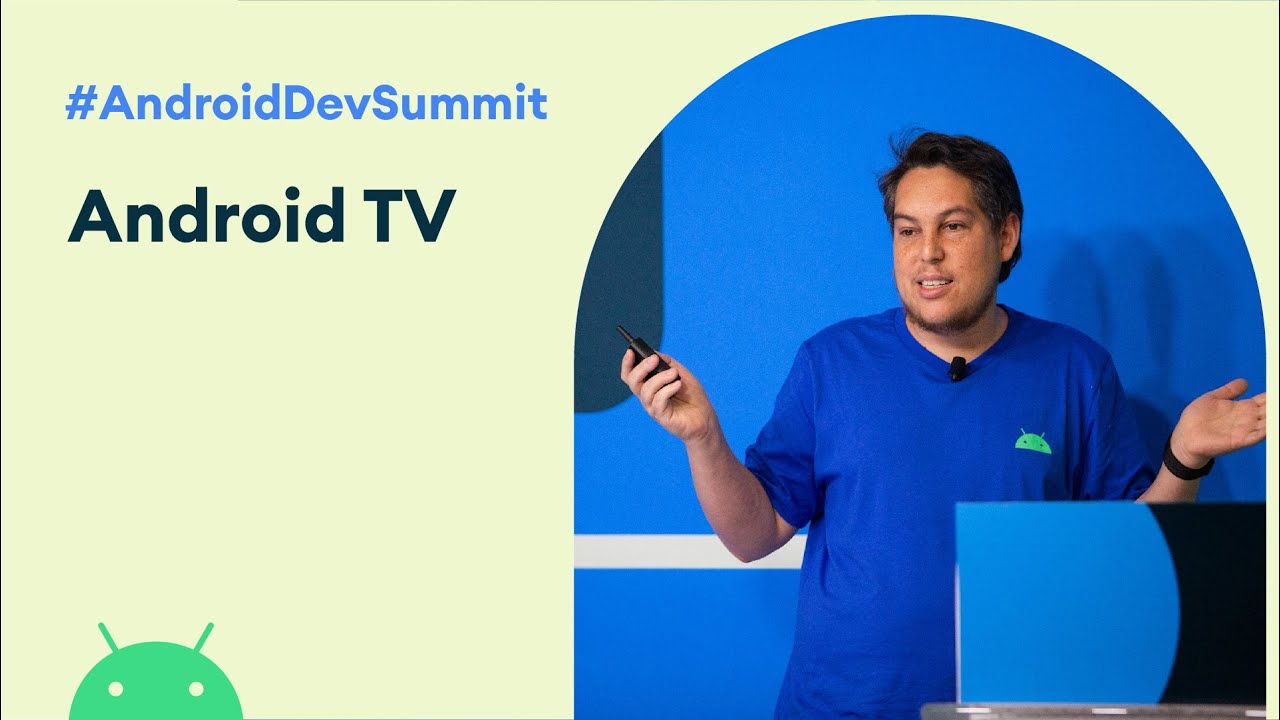 #AndroidDevSummit

Android TV